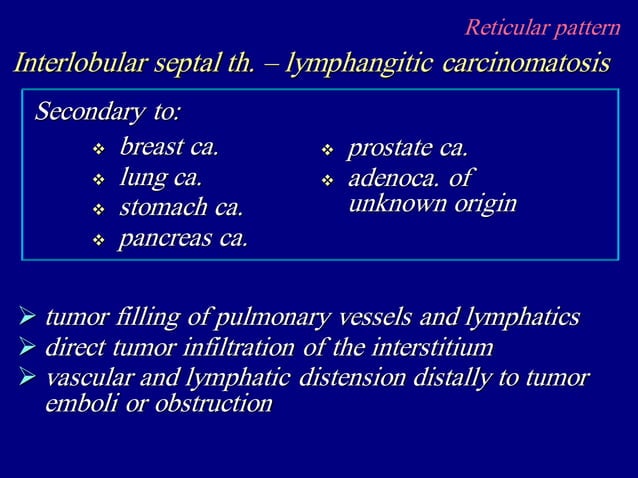 Reticular pattern

Interlobular septal th. – lymphangitic carcinomatosis

Secondary to:

❖ breast ca.
❖ lung ca.
❖ stomach ca.
❖ pancreas ca.

❖ prostate ca.
❖ adenoca. of unknown origin

➢ tumor filling of pulmonary vessels and lymphatics
➢ direct tumor infiltration of the interstitium
➢ vascular and lymphatic distension distally to tumor emboli or obstruction